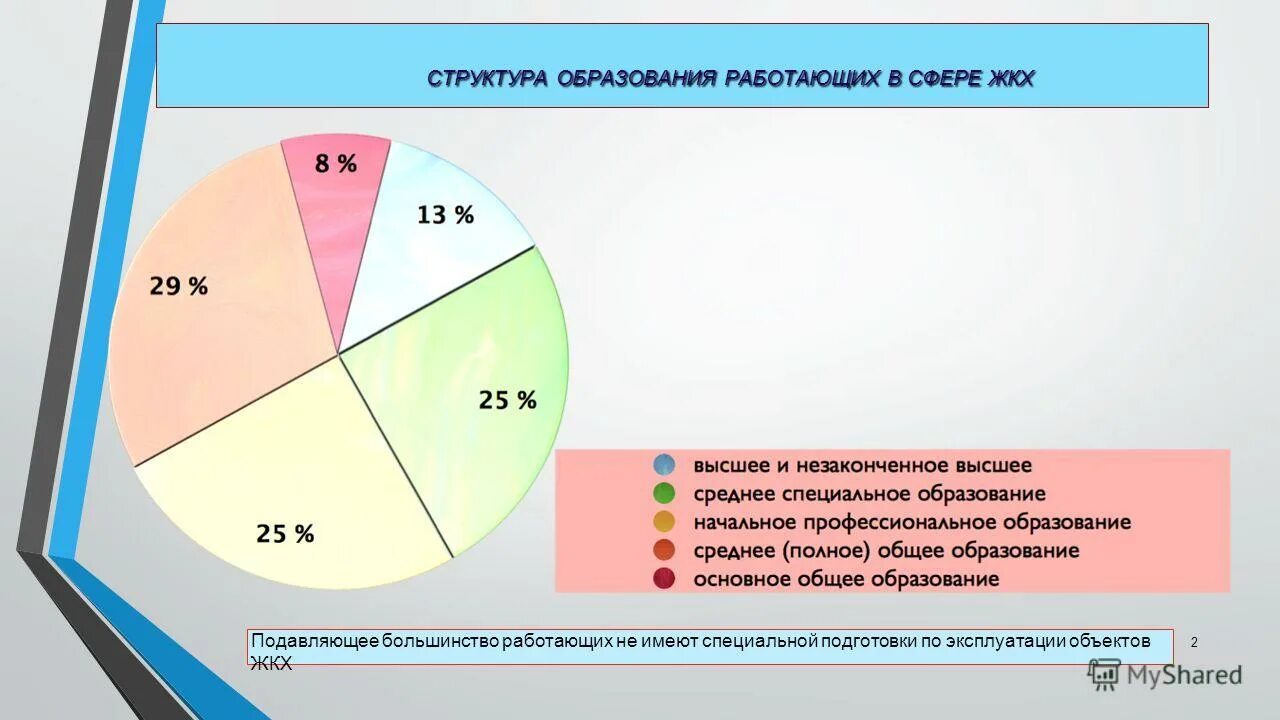 СТРУКТУРА ОБРАЗОВАНИЯ РАБОТАЮЩИХ В СФЕРЕ ЖКХ

8 %
13 %
29 %
25 %
25 %

высшее и незаконченное высшее
среднее специальное образование
начальное профессиональное образование
среднее (полное) общее образование
основное общее образование

Подавляющее большинство работающих не имеют специальной подготовки по эксплуатации объектов ЖКХ

2

MyShared